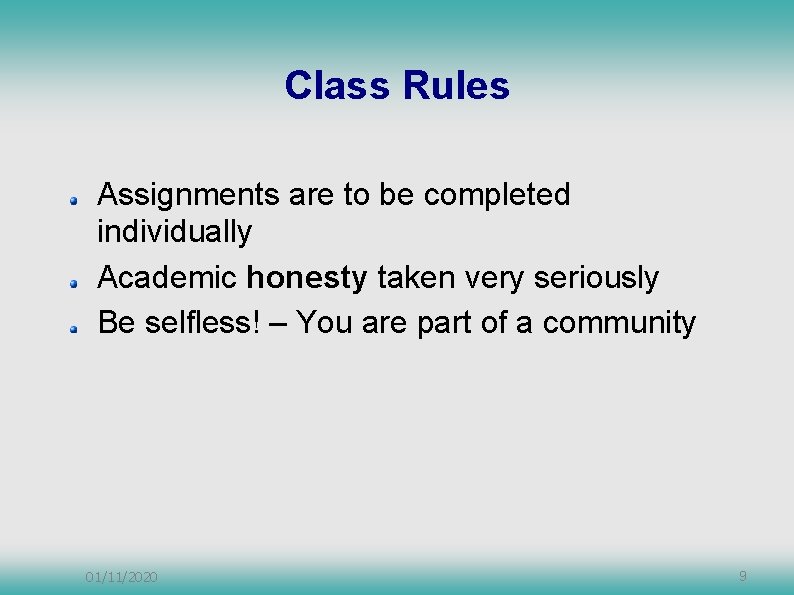 Class Rules

• Assignments are to be completed individually
• Academic honesty taken very seriously
• Be selfless! – You are part of a community

01/11/2020

9